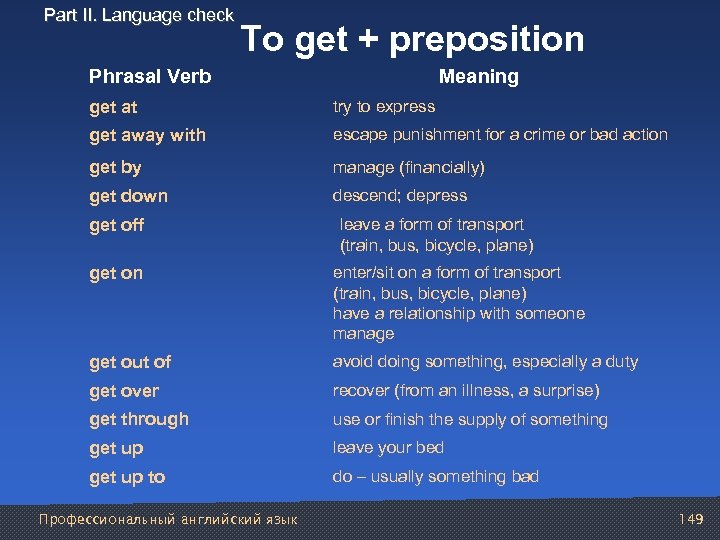 Part II. Language check

To get + preposition

| Phrasal Verb | Meaning |
|---|---|
| get at | try to express |
| get away with | escape punishment for a crime or bad action |
| get by | manage (financially) |
| get down | descend; depress |
| get off | leave a form of transport (train, bus, bicycle, plane) |
| get on | enter/sit on a form of transport (train, bus, bicycle, plane) have a relationship with someone manage |
| get out of | avoid doing something, especially a duty |
| get over | recover (from an illness, a surprise) |
| get through | use or finish the supply of something |
| get up | leave your bed |
| get up to | do – usually something bad |

Профессиональный английский язык

149